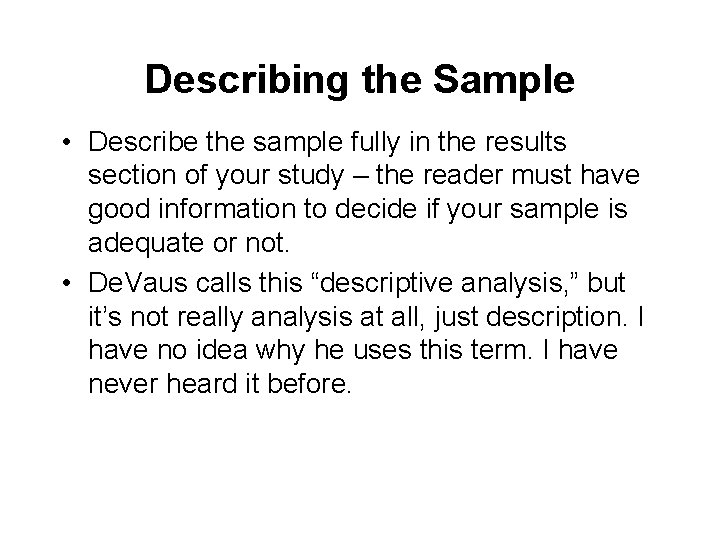 Describing the Sample

• Describe the sample fully in the results section of your study – the reader must have good information to decide if your sample is adequate or not.

• DeVaus calls this “descriptive analysis,” but it’s not really analysis at all, just description. I have no idea why he uses this term. I have never heard it before.